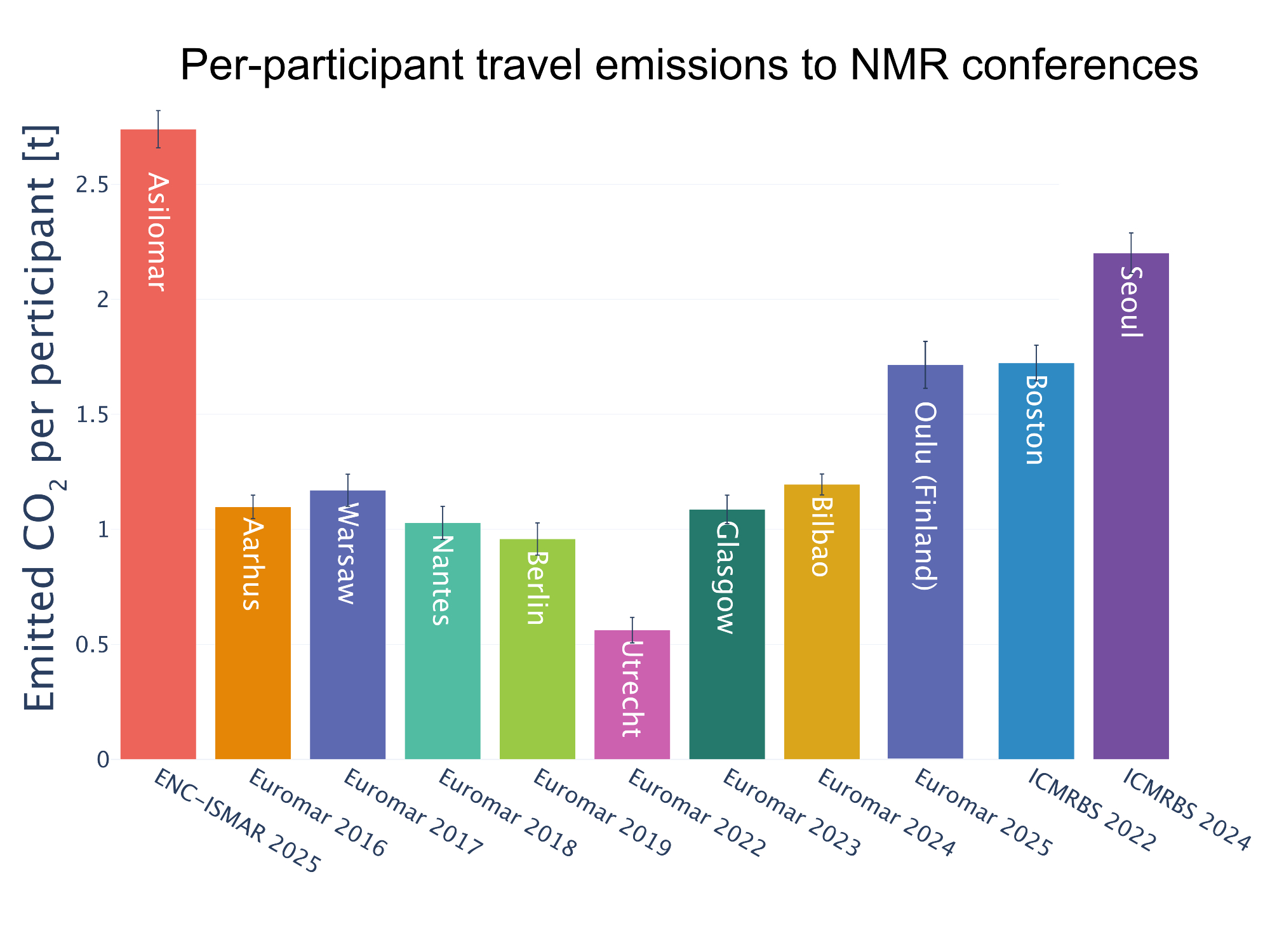 Per-participant travel emissions to NMR conferences

Emitted $CO_2$ per perticipant [t]

2.5
2
1.5
1
0.5
0

Asilomar
Aarhus
Warsaw
Nantes
Berlin
Utrecht
Glasgow
Bilbao
Oulu (Finland)
Boston
Seoul

ENC-ISMAR 2025
Euromar 2016
Euromar 2017
Euromar 2018
Euromar 2019
Euromar 2022
Euromar 2023
Euromar 2024
Euromar 2025
ICMRBS 2022
ICMRBS 2024